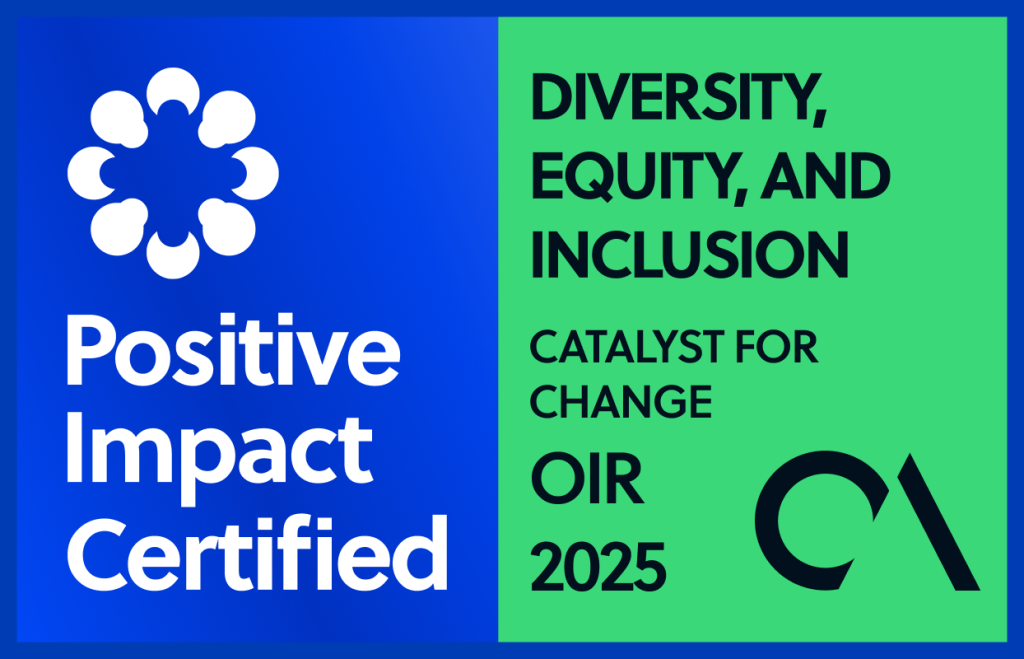 Positive Impact Certified

DIVERSITY, EQUITY, AND INCLUSION

CATALYST FOR CHANGE

OIR 2025